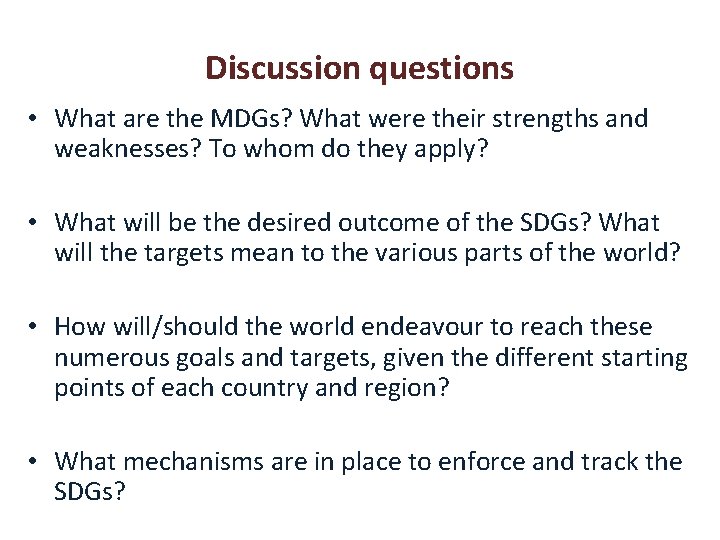 Discussion questions

• What are the MDGs? What were their strengths and weaknesses? To whom do they apply?

• What will be the desired outcome of the SDGs? What will the targets mean to the various parts of the world?

• How will/should the world endeavour to reach these numerous goals and targets, given the different starting points of each country and region?

• What mechanisms are in place to enforce and track the SDGs?